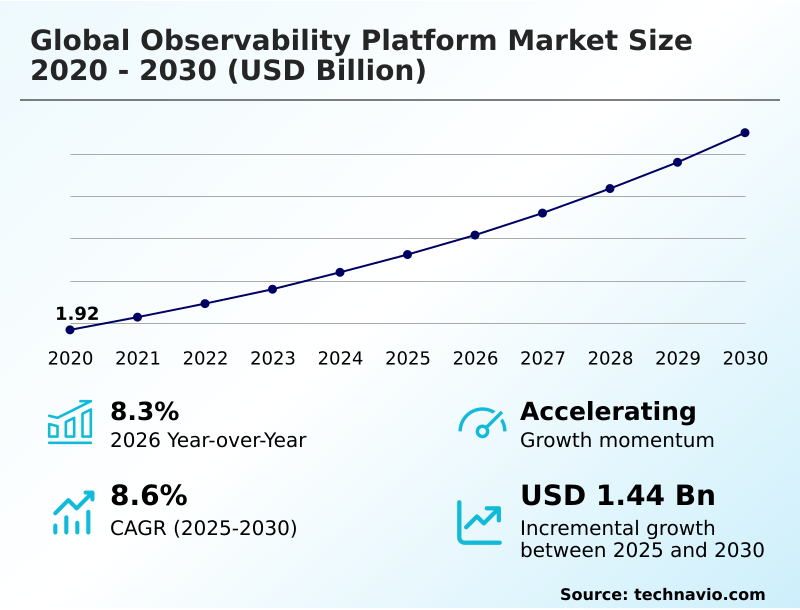 Global Observability Platform Market Size 2020 - 2030 (USD Billion)

1.92

2020 2021 2022 2023 2024 2025 2026 2027 2028 2029 2030

8.3%
2026 Year-over-Year

Accelerating
Growth momentum

8.6%
CAGR (2025-2030)

USD 1.44 Bn
Incremental growth between 2025 and 2030

Source: technavio.com